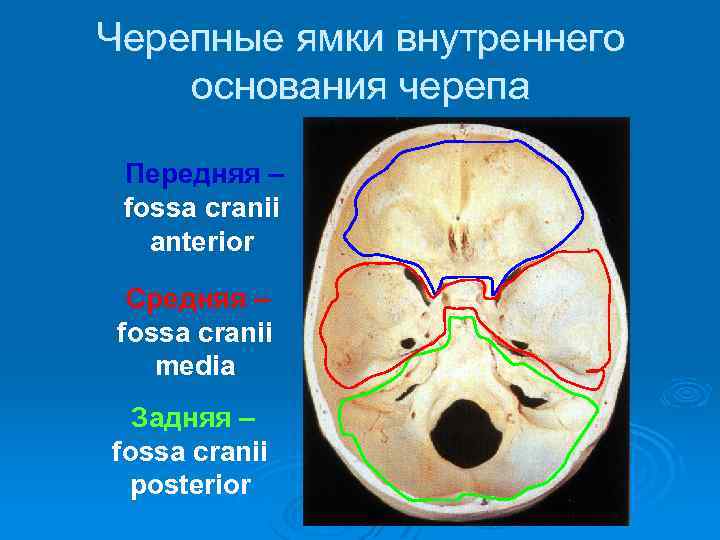 Черепные ямки внутреннего основания черепа

Передняя – fossa cranii anterior

Средняя – fossa cranii media

Задняя – fossa cranii posterior